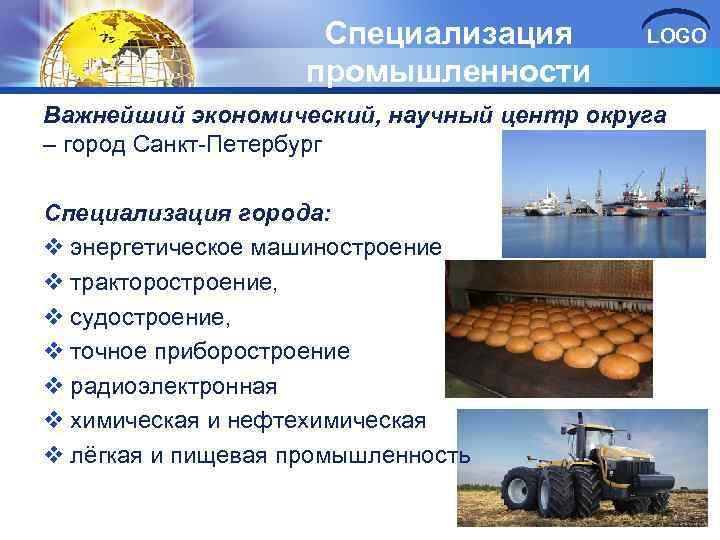 Специализация промышленности

LOGO

Важнейший экономический, научный центр округа – город Санкт-Петербург

Специализация города:
❖ энергетическое машиностроение
❖ тракторостроение,
❖ судостроение,
❖ точное приборостроение
❖ радиоэлектронная
❖ химическая и нефтехимическая
❖ лёгкая и пищевая промышленность